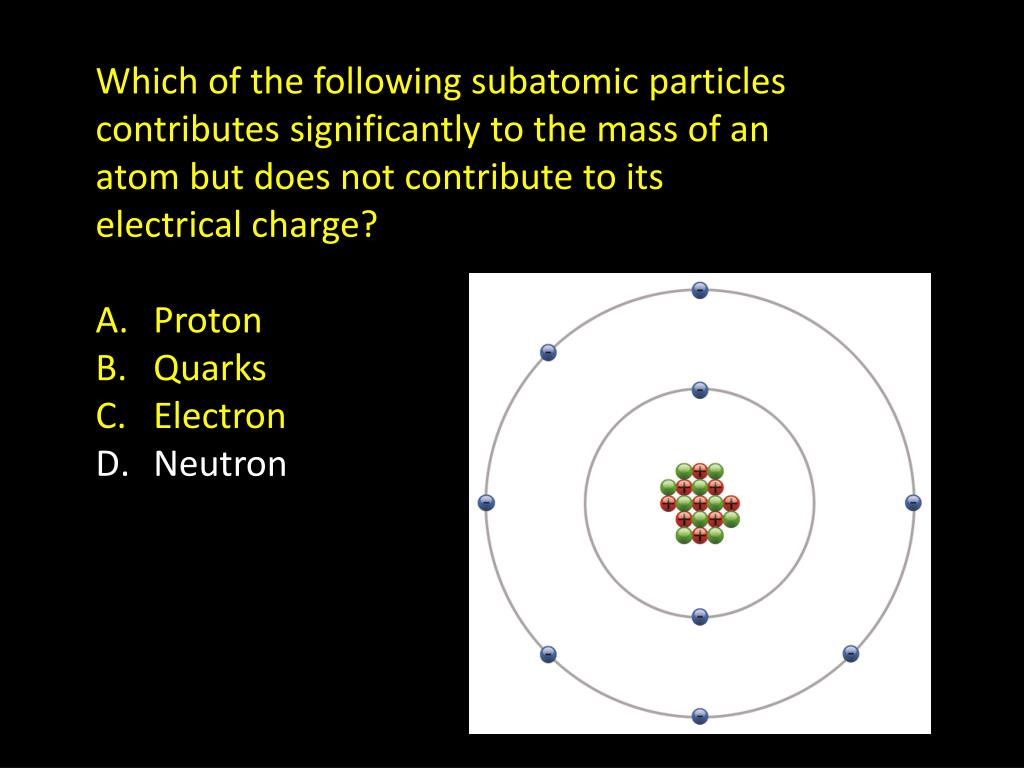 Which of the following subatomic particles contributes significantly to the mass of an atom but does not contribute to its electrical charge?

A. Proton
B. Quarks
C. Electron
D. Neutron